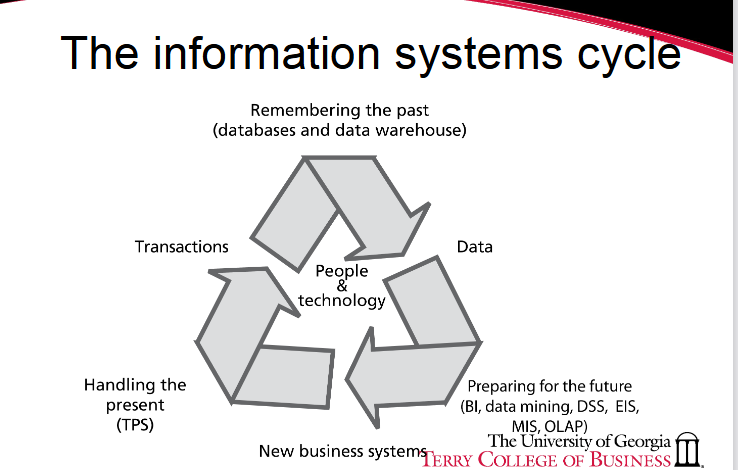 The information systems cycle

Remembering the past
(databases and data warehouse)

Transactions

Data

People
&
technology

Handling the present
(TPS)

Preparing for the future
(BI, data mining, DSS, EIS, MIS, OLAP)

New business systems

The University of Georgia
TERRY COLLEGE OF BUSINESS